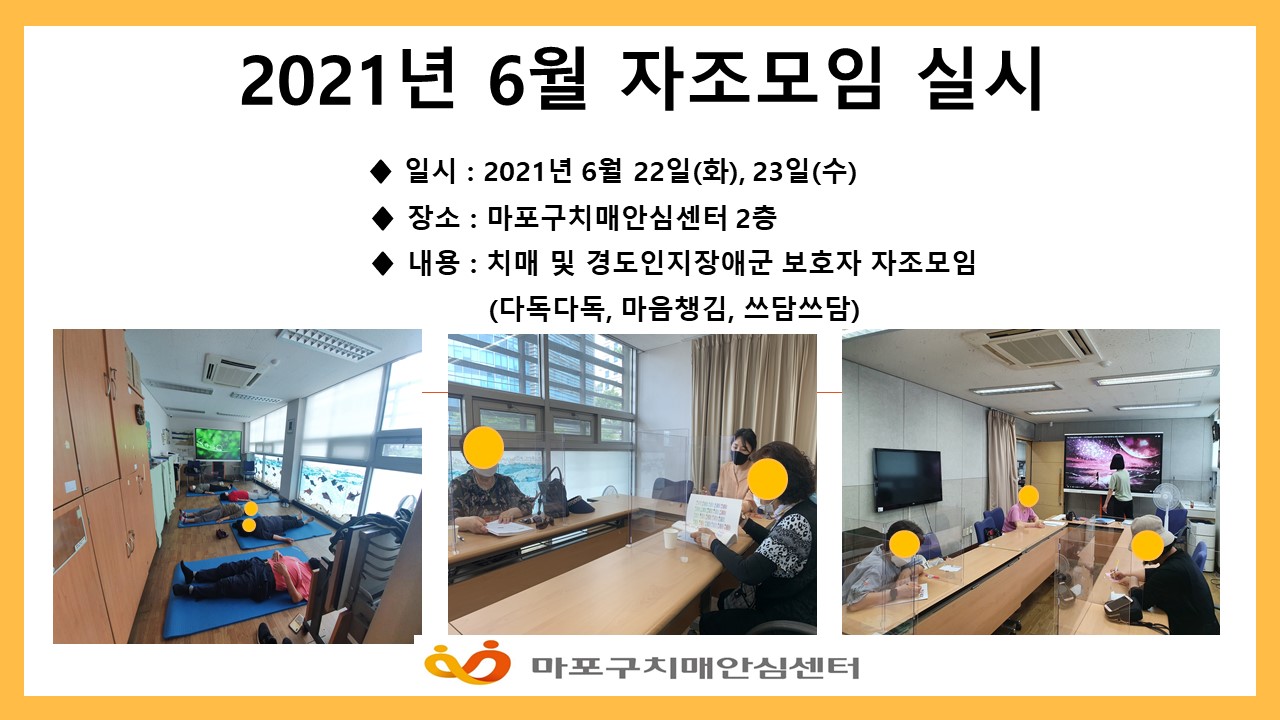 2021년 6월 자조모임 실시

◆ 일시 : 2021년 6월 22일(화), 23일(수)

◆ 장소 : 마포구치매안심센터 2층

◆ 내용 : 치매 및 경도인지장애군 보호자 자조모임 (다독다독, 마음챙김, 쓰담쓰담)

마포구치매안심센터